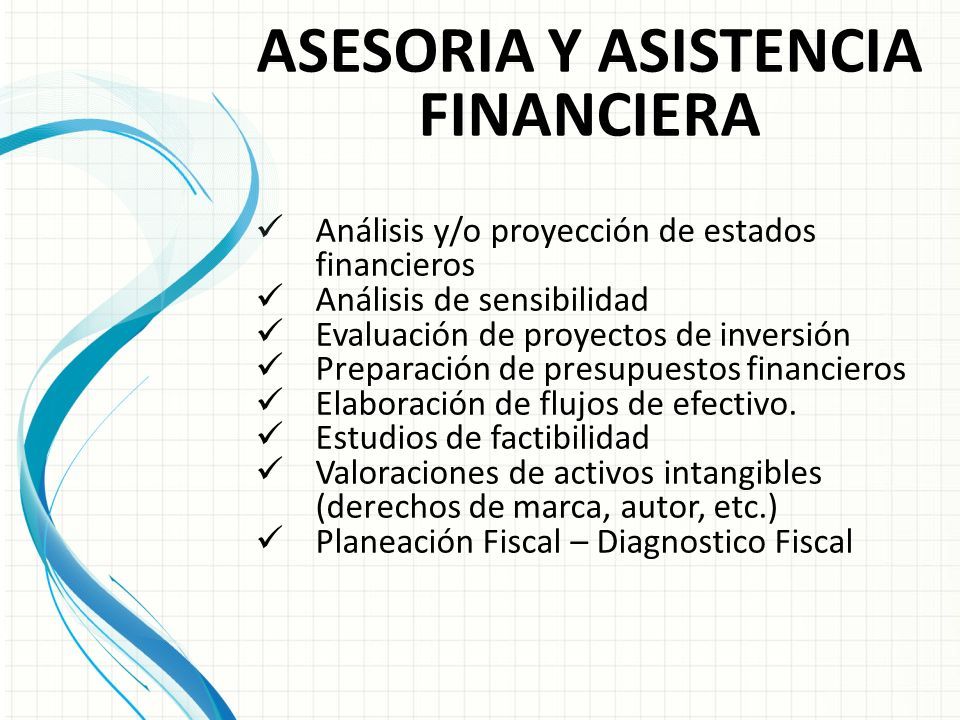 ASESORIA Y ASISTENCIA FINANCIERA

✓ Análisis y/o proyección de estados financieros
✓ Análisis de sensibilidad
✓ Evaluación de proyectos de inversión
✓ Preparación de presupuestos financieros
✓ Elaboración de flujos de efectivo.
✓ Estudios de factibilidad
✓ Valoraciones de activos intangibles (derechos de marca, autor, etc.)
✓ Planeación Fiscal – Diagnostico Fiscal